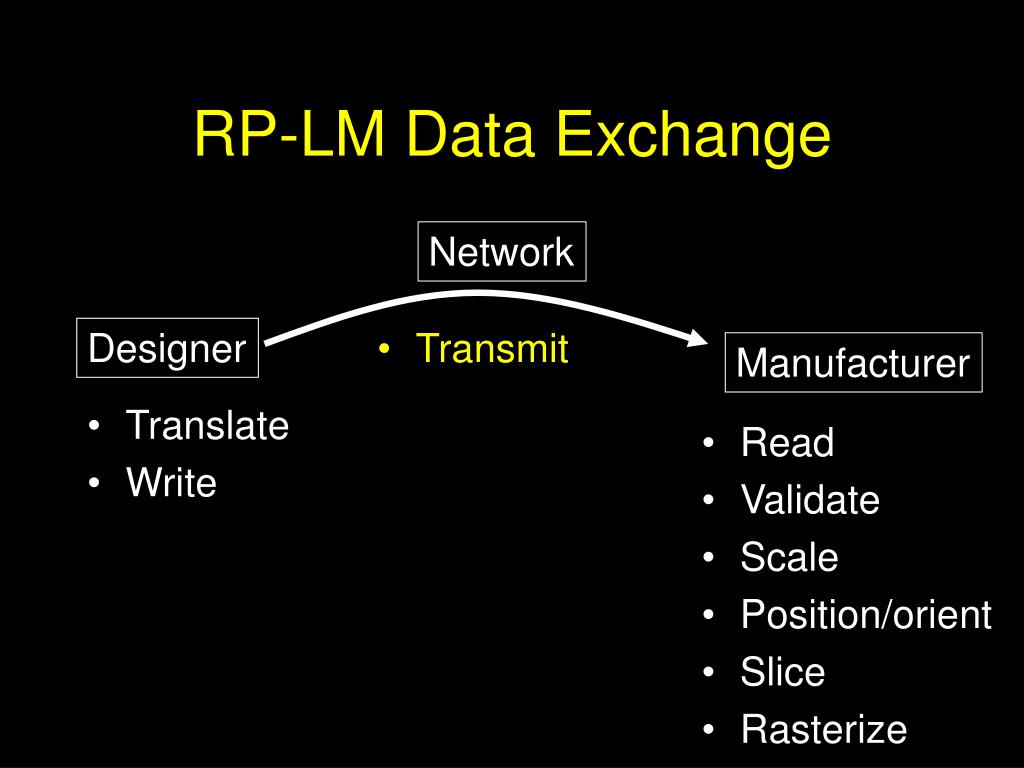 RP-LM Data Exchange

Network

Designer

• Transmit

Manufacturer

• Translate
• Write

• Read
• Validate
• Scale
• Position/orient
• Slice
• Rasterize